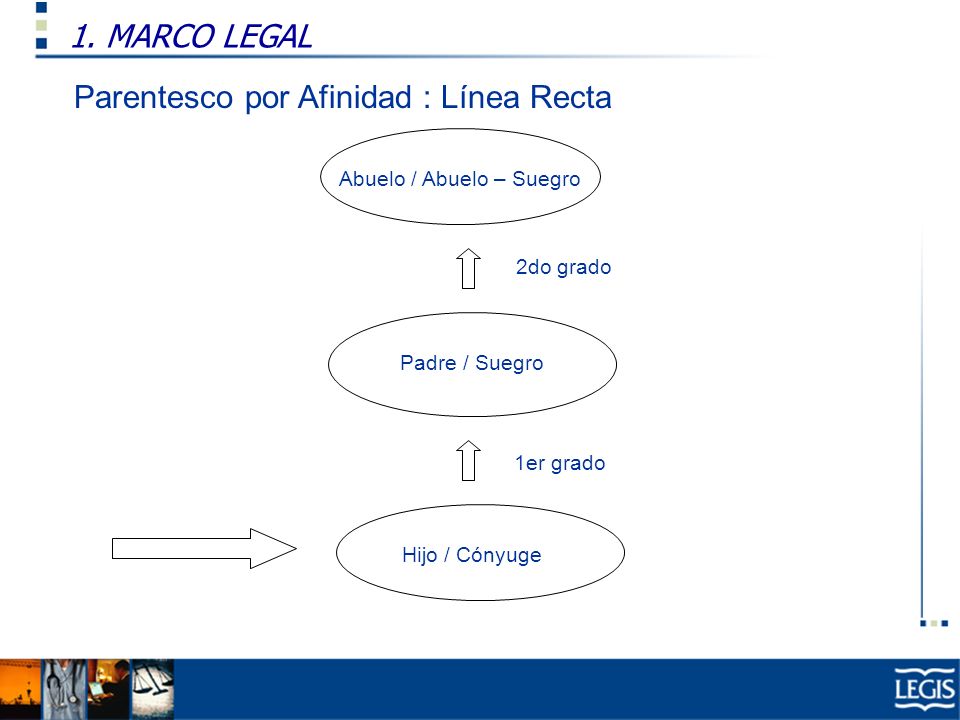 1. MARCO LEGAL

Parentesco por Afinidad : Línea Recta

Abuelo / Abuelo – Suegro

2do grado

Padre / Suegro

1er grado

Hijo / Cónyuge

LEGIS